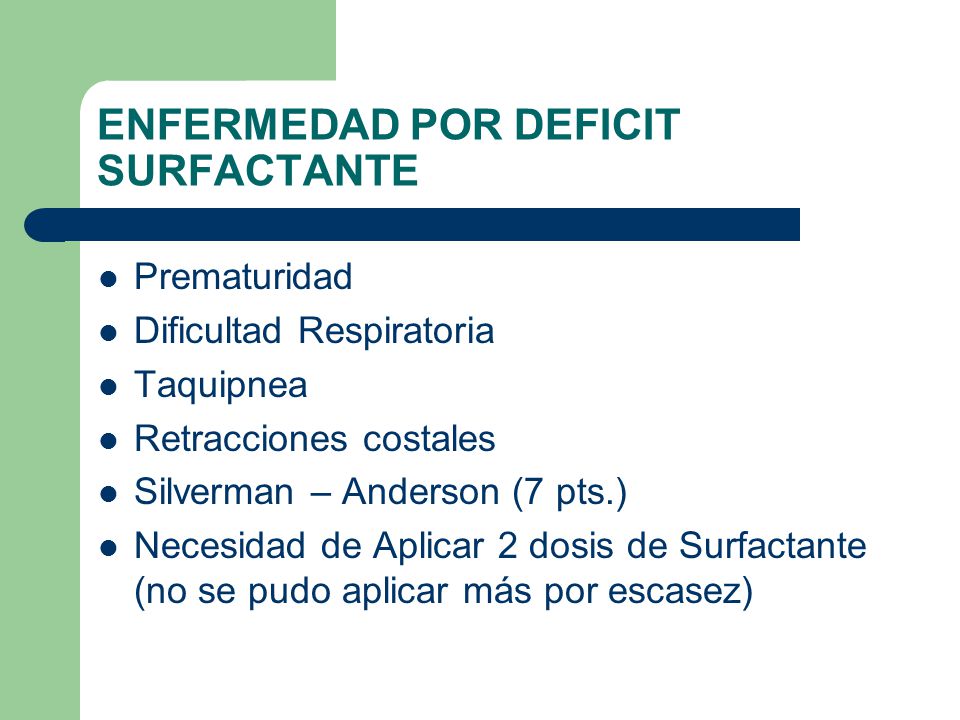 ENFERMEDAD POR DEFICIT SURFACTANTE

- Prematuridad
- Dificultad Respiratoria
- Taquipnea
- Retracciones costales
- Silverman – Anderson (7 pts.)
- Necesidad de Aplicar 2 dosis de Surfactante (no se pudo aplicar más por escasez)